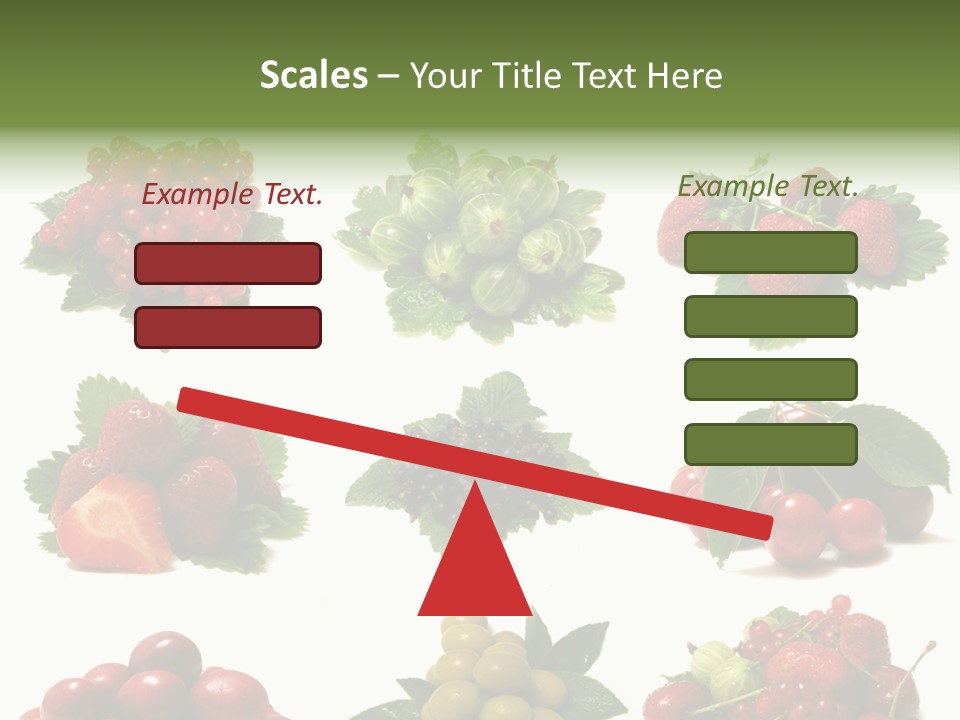 Scales – Your Title Text Here

Example Text.

Example Text.